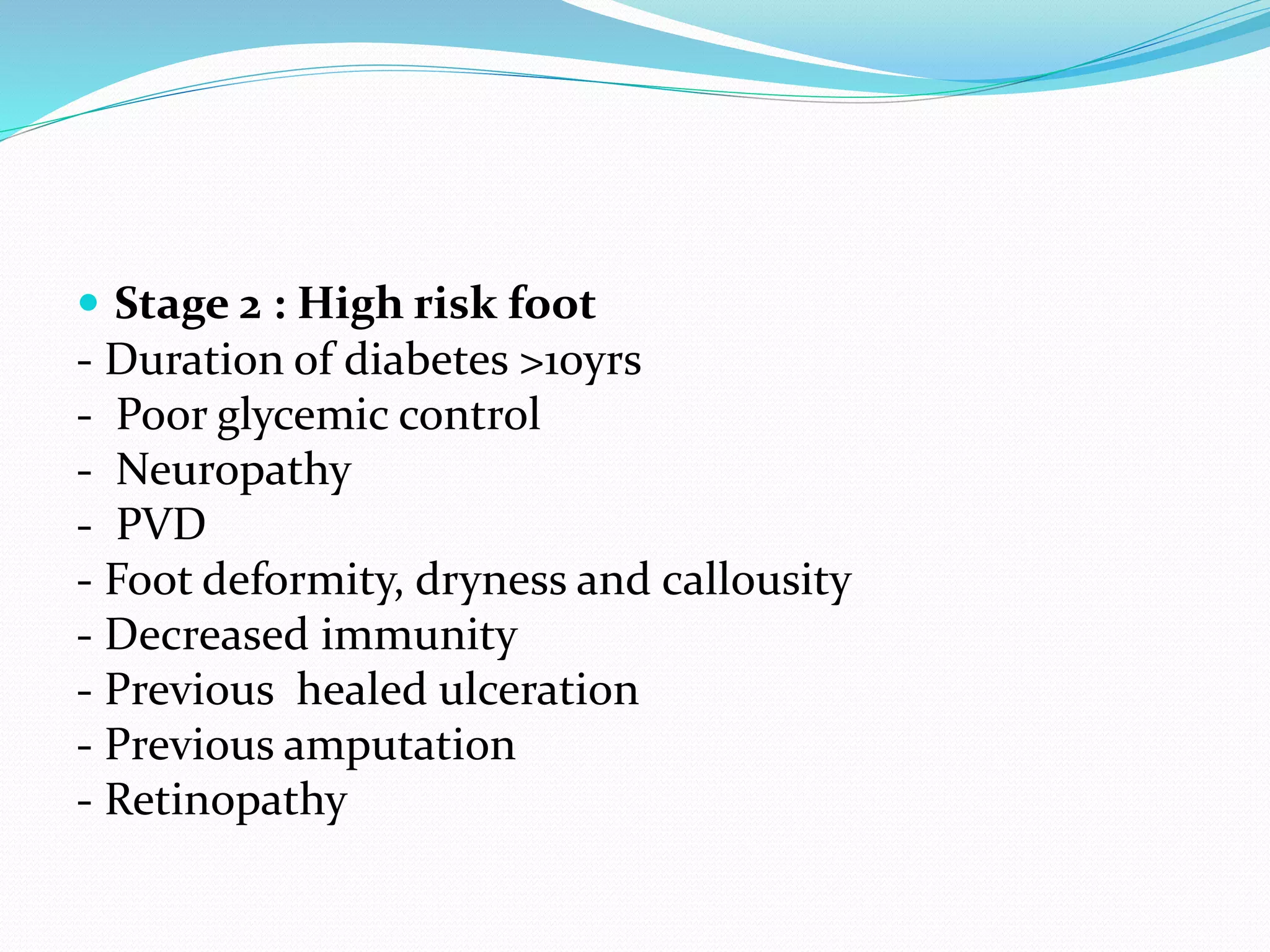 • Stage 2 : High risk foot
- Duration of diabetes >10yrs
- Poor glycemic control
- Neuropathy
- PVD
- Foot deformity, dryness and callousity
- Decreased immunity
- Previous healed ulceration
- Previous amputation
- Retinopathy